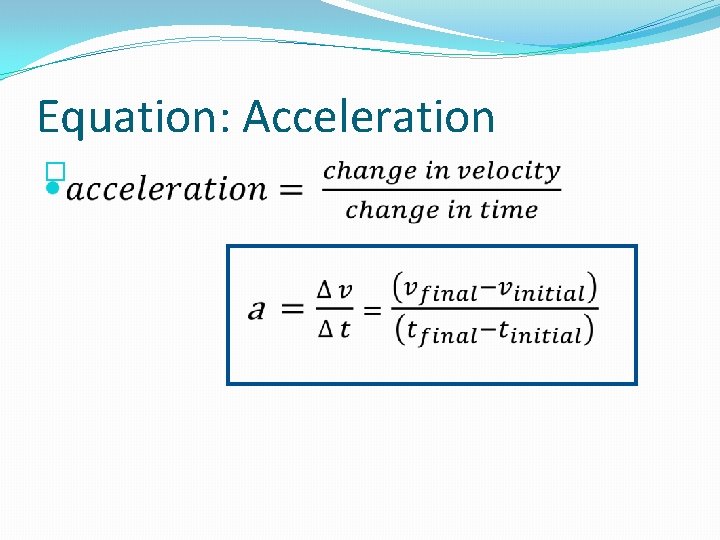 Equation: Acceleration

$acceleration = \frac{change\ in\ velocity}{change\ in\ time}$

$a = \frac{\Delta v}{\Delta t} = \frac{(v_{final} - v_{initial})}{(t_{final} - t_{initial})}$